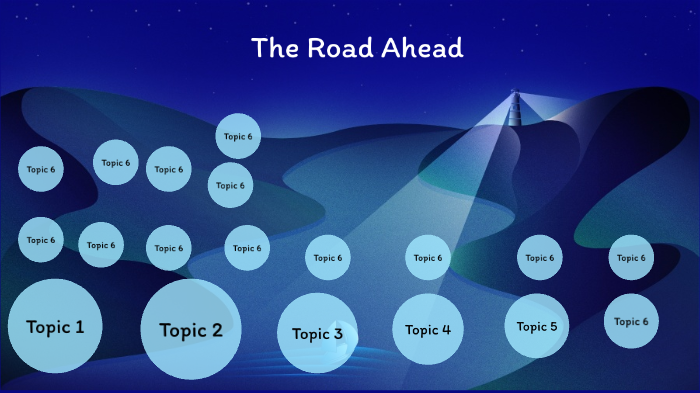 The Road Ahead

Topic 6

Topic 6

Topic 6

Topic 6

Topic 6

Topic 6

Topic 6

Topic 6

Topic 6

Topic 6

Topic 6

Topic 6

Topic 6

Topic 1

Topic 2

Topic 3

Topic 4

Topic 5

Topic 6